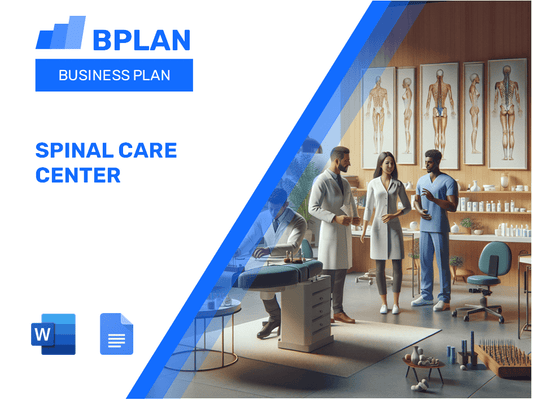 BPLAN

BUSINESS PLAN

SPINAL CARE CENTER

W